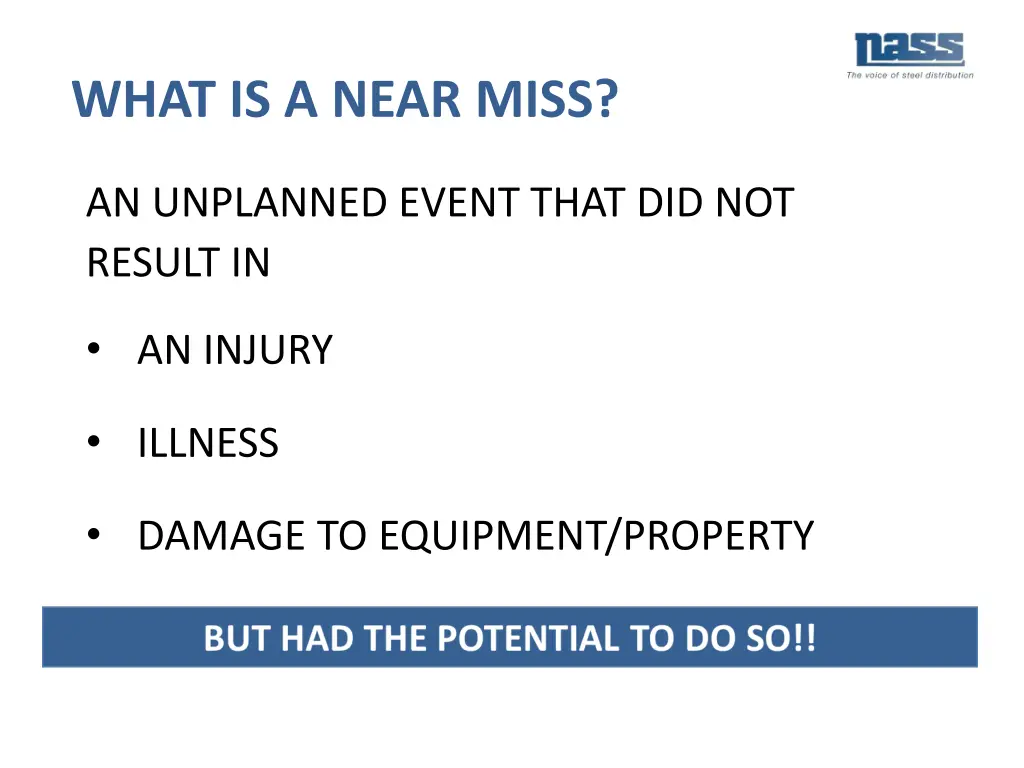 nass
The voice of steel distribution

WHAT IS A NEAR MISS?

AN UNPLANNED EVENT THAT DID NOT RESULT IN

• AN INJURY

• ILLNESS

• DAMAGE TO EQUIPMENT/PROPERTY

BUT HAD THE POTENTIAL TO DO SO!!